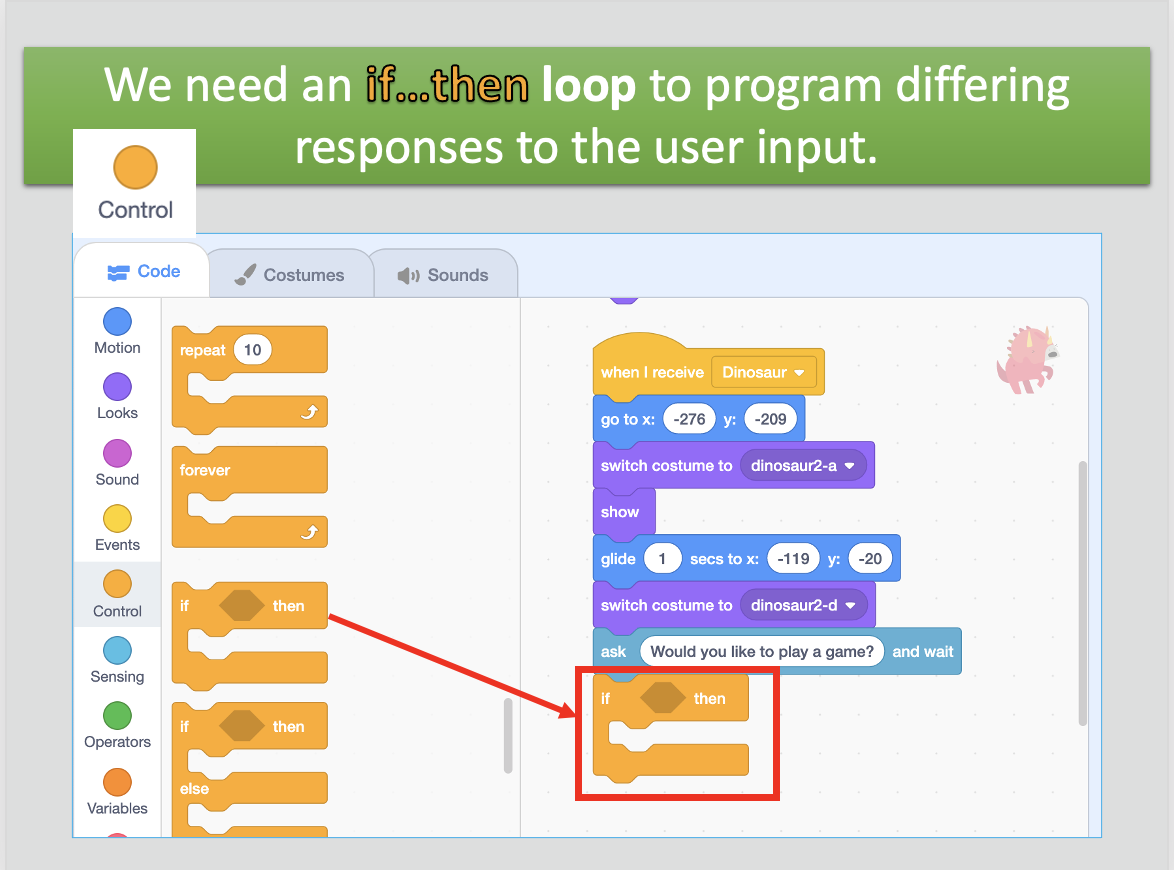 We need an if…then loop to program differing responses to the user input.

Control

Code
Costumes
Sounds

Motion
Looks
Sound
Events
Control
Sensing
Operators
Variables

repeat 10

forever

if then

if then
else

when I receive Dinosaur
go to x: -276 y: -209
switch costume to dinosaur2-a
show
glide 1 secs to x: -119 y: -20
switch costume to dinosaur2-d
ask Would you like to play a game? and wait
if then